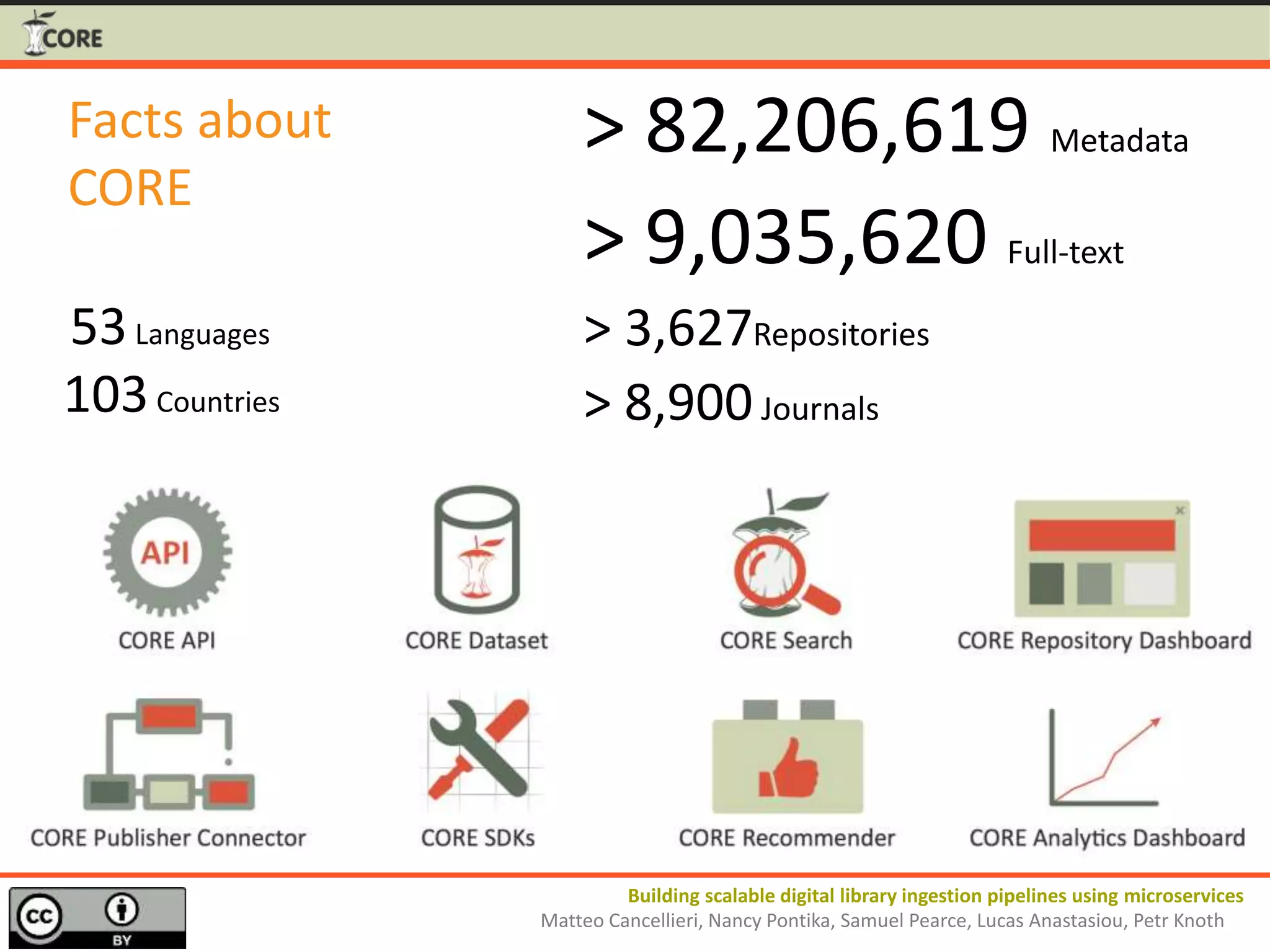 CORE

Facts about CORE

> 82,206,619 Metadata

> 9,035,620 Full-text

53 Languages

103 Countries

> 3,627 Repositories

> 8,900 Journals

API

CORE API

CORE Dataset

CORE Search

CORE Repository Dashboard

CORE Publisher Connector

CORE SDKs

CORE Recommender

CORE Analytics Dashboard

cc BY

Building scalable digital library ingestion pipelines using microservices
Matteo Cancellieri, Nancy Pontika, Samuel Pearce, Lucas Anastasiou, Petr Knoth